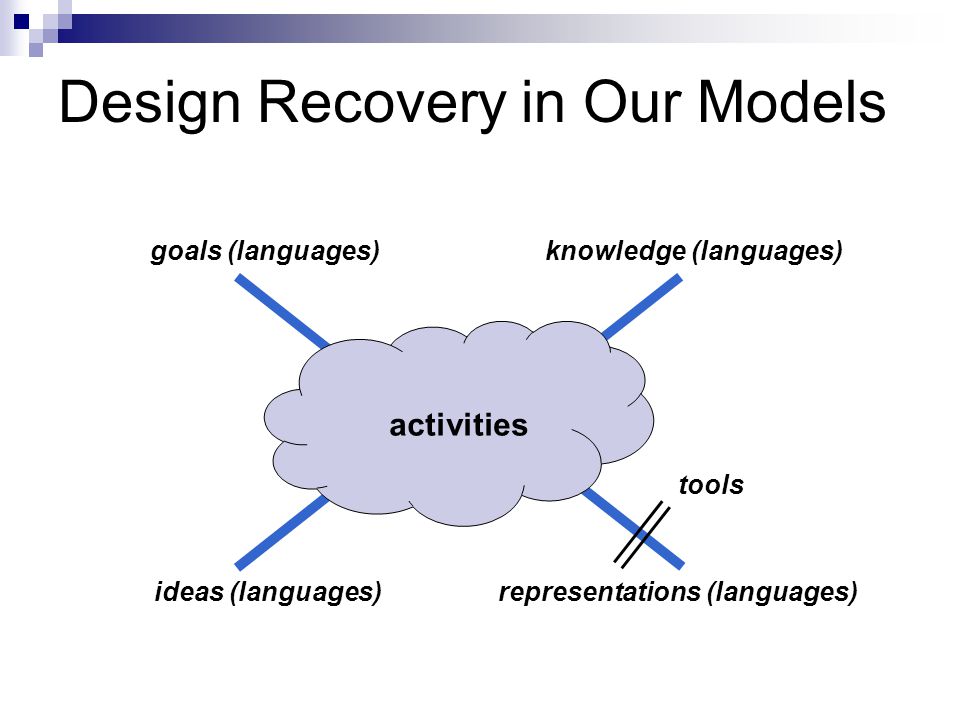 Design Recovery in Our Models

goals (languages)

knowledge (languages)

activities

tools

ideas (languages)

representations (languages)